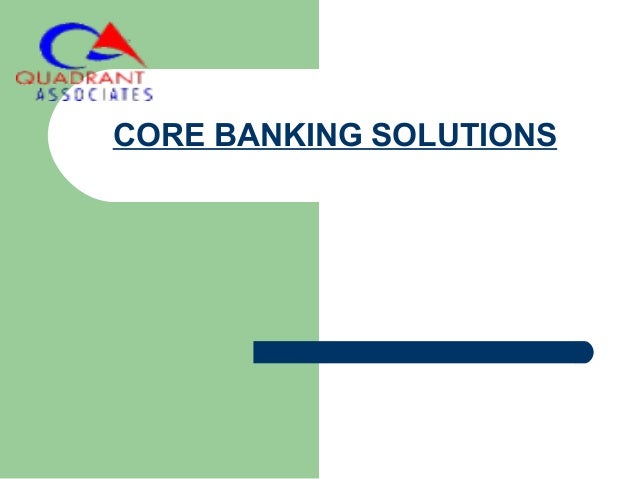 QUADRANT
ASSOCIATES

CORE BANKING SOLUTIONS